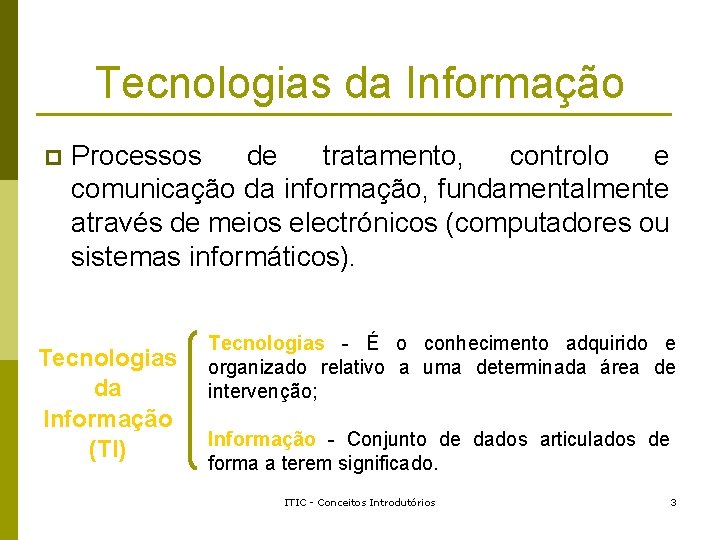 Tecnologias da Informação

Processos de tratamento, controlo e comunicação da informação, fundamentalmente através de meios electrónicos (computadores ou sistemas informáticos).

Tecnologias da Informação (TI)

Tecnologias - É o conhecimento adquirido e organizado relativo a uma determinada área de intervenção;

Informação - Conjunto de dados articulados de forma a terem significado.

ITIC - Conceitos Introdutórios

3